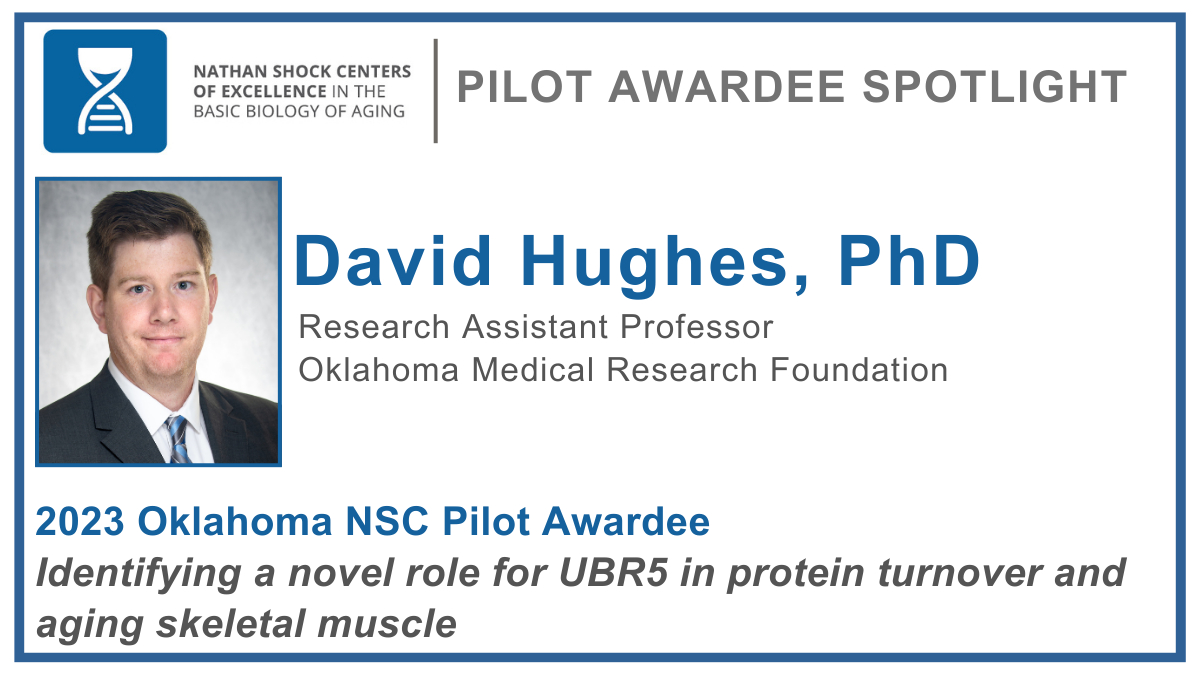 NATHAN SHOCK CENTERS OF EXCELLENCE IN THE BASIC BIOLOGY OF AGING

PILOT AWARDEE SPOTLIGHT

David Hughes, PhD

Research Assistant Professor
Oklahoma Medical Research Foundation

2023 Oklahoma NSC Pilot Awardee
Identifying a novel role for UBR5 in protein turnover and aging skeletal muscle